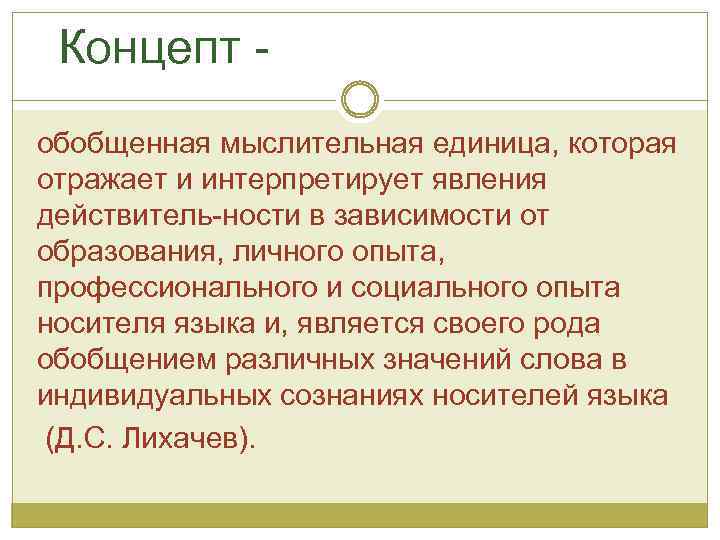 Концепт -

обобщенная мыслительная единица, которая отражает и интерпретирует явления действитель-ности в зависимости от образования, личного опыта, профессионального и социального опыта носителя языка и, является своего рода обобщением различных значений слова в индивидуальных сознаниях носителей языка

(Д.С. Лихачев).